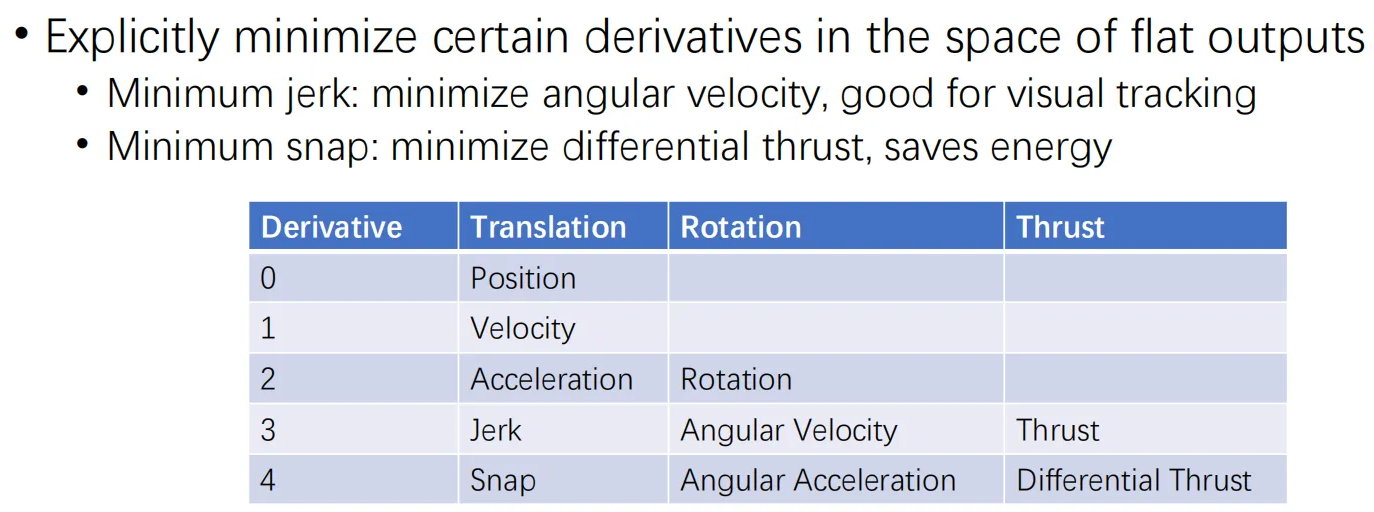 • Explicitly minimize certain derivatives in the space of flat outputs
  • Minimum jerk: minimize angular velocity, good for visual tracking
  • Minimum snap: minimize differential thrust, saves energy

| Derivative | Translation | Rotation | Thrust |
|---|---|---|---|
| 0 | Position | | |
| 1 | Velocity | | |
| 2 | Acceleration | Rotation | |
| 3 | Jerk | Angular Velocity | Thrust |
| 4 | Snap | Angular Acceleration | Differential Thrust |